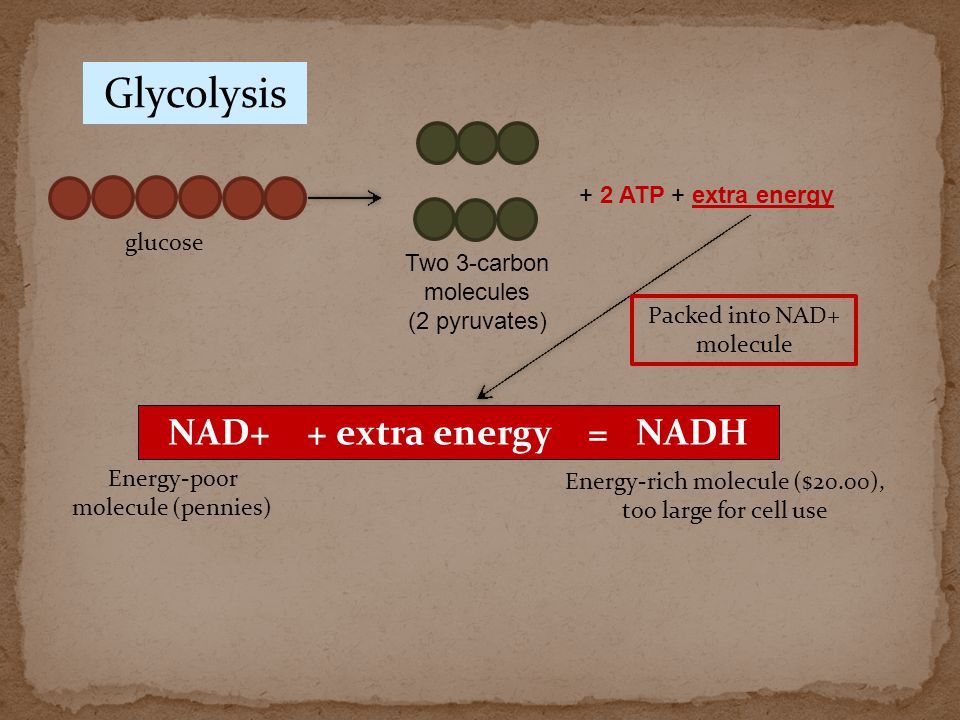 Glycolysis

glucose

Two 3-carbon molecules (2 pyruvates)

+ 2 ATP + extra energy

Packed into NAD+ molecule

NAD+ + extra energy = NADH

Energy-poor molecule (pennies)

Energy-rich molecule ($20.00), too large for cell use